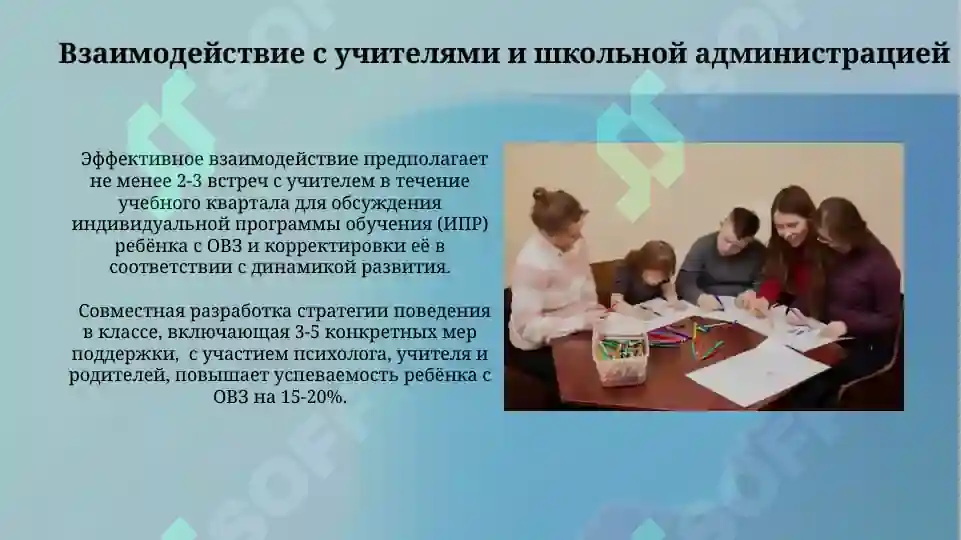 Взаимодействие с учителями и школьной администрацией

Эффективное взаимодействие предполагает не менее 2-3 встреч с учителем в течение учебного квартала для обсуждения индивидуальной программы обучения (ИПР) ребёнка с ОВЗ и корректировки её в соответствии с динамикой развития.

Совместная разработка стратегии поведения в классе, включающая 3-5 конкретных мер поддержки, с участием психолога, учителя и родителей, повышает успеваемость ребёнка с ОВЗ на 15-20%.